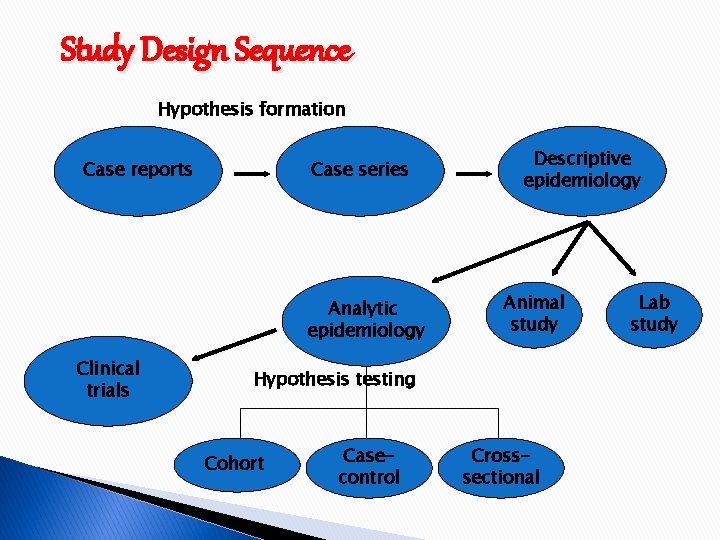 Study Design Sequence

Hypothesis formation

Case reports

Case series

Descriptive epidemiology

Analytic epidemiology

Animal study

Lab study

Clinical trials

Hypothesis testing

Cohort

Case-control

Cross-sectional